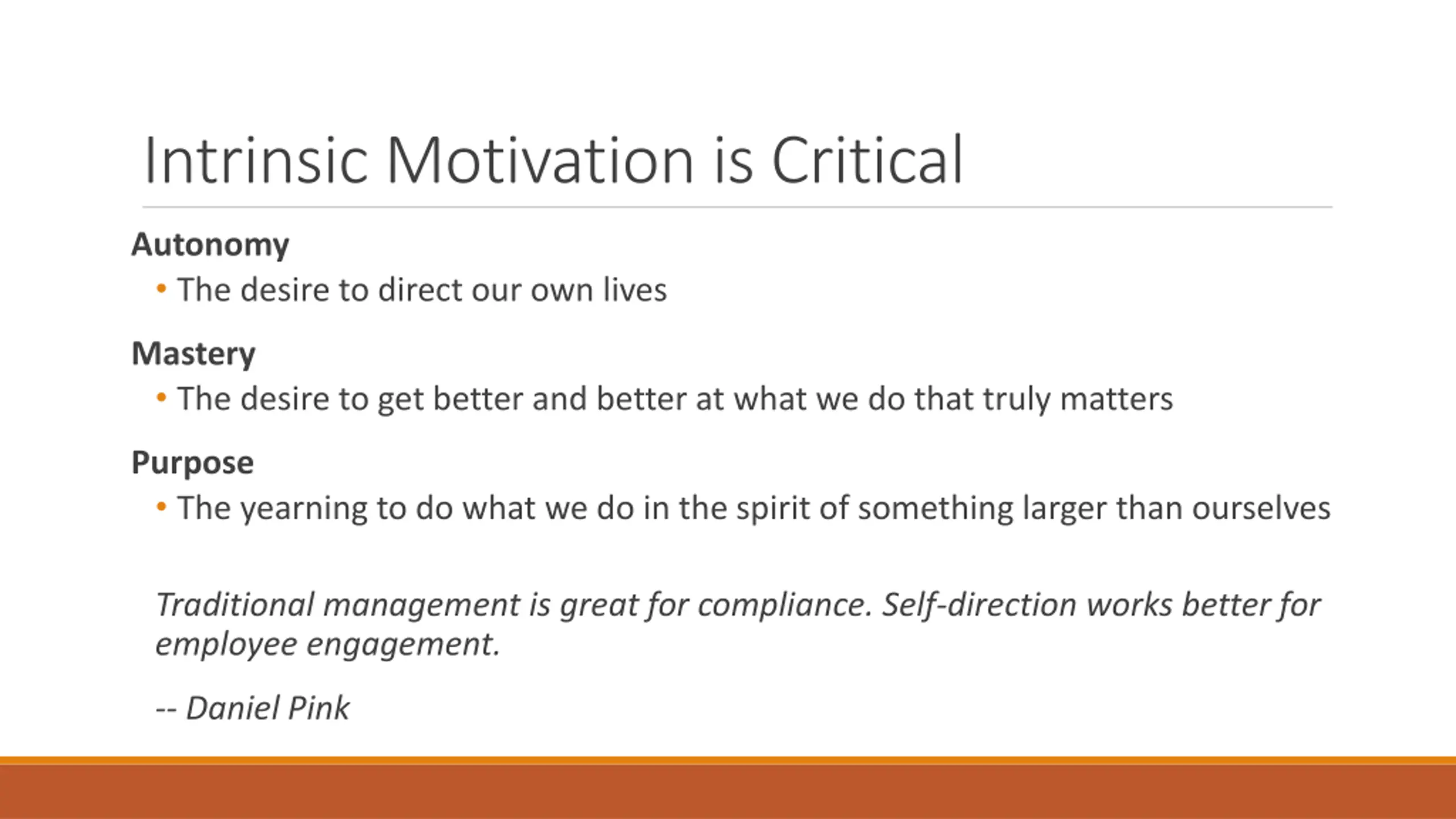 Intrinsic Motivation is Critical

Autonomy

• The desire to direct our own lives

Mastery

• The desire to get better and better at what we do that truly matters

Purpose

• The yearning to do what we do in the spirit of something larger than ourselves

Traditional management is great for compliance. Self-direction works better for employee engagement.

-- Daniel Pink